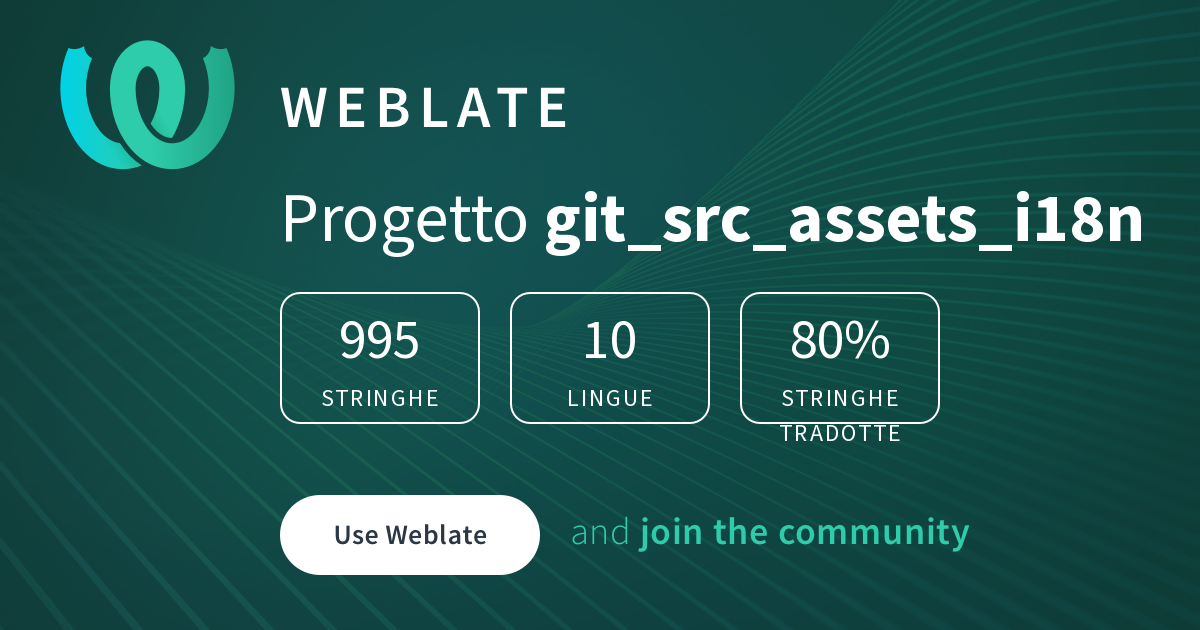 WEBLATE

Progetto git_src_assets_i18n

995
STRINGHE

10
LINGUE

80%
STRINGHE TRADOTTE

Use Weblate

and join the community